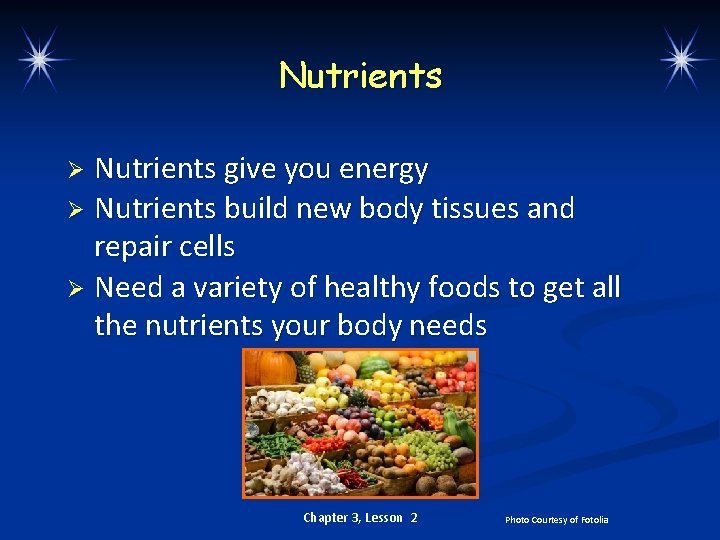 Nutrients

➢ Nutrients give you energy
➢ Nutrients build new body tissues and repair cells
➢ Need a variety of healthy foods to get all the nutrients your body needs

Chapter 3, Lesson 2

Photo Courtesy of Fotolia